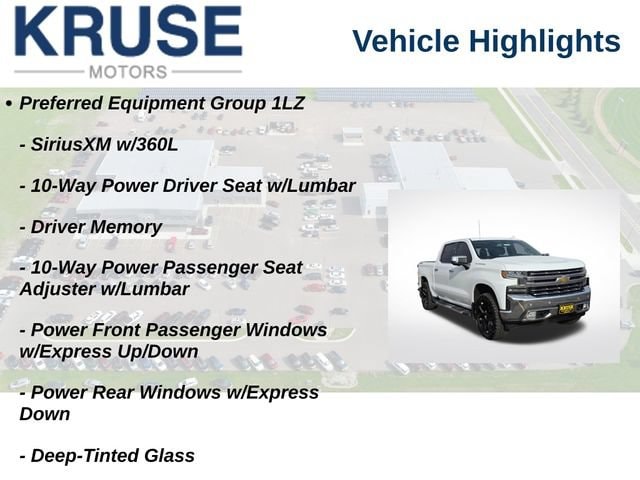 KRUSE
MOTORS

Vehicle Highlights

• Preferred Equipment Group 1LZ

- SiriusXM w/360L

- 10-Way Power Driver Seat w/Lumbar

- Driver Memory

- 10-Way Power Passenger Seat Adjuster w/Lumbar

- Power Front Passenger Windows w/Express Up/Down

- Power Rear Windows w/Express Down

- Deep-Tinted Glass